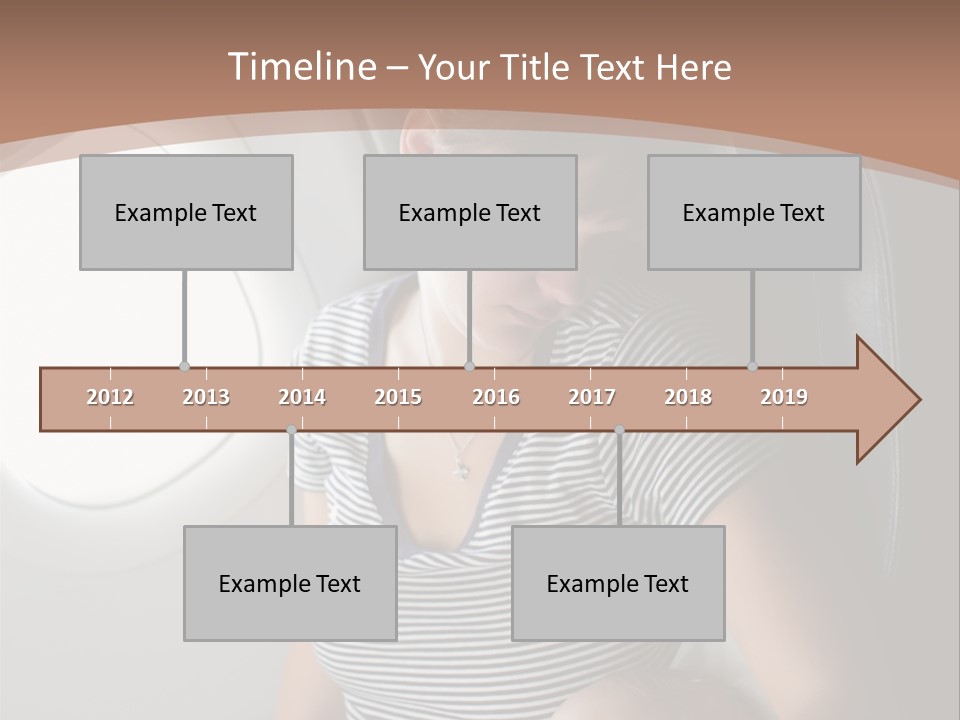 Timeline – Your Title Text Here

Example Text

Example Text

Example Text

2012 2013 2014 2015 2016 2017 2018 2019

Example Text

Example Text